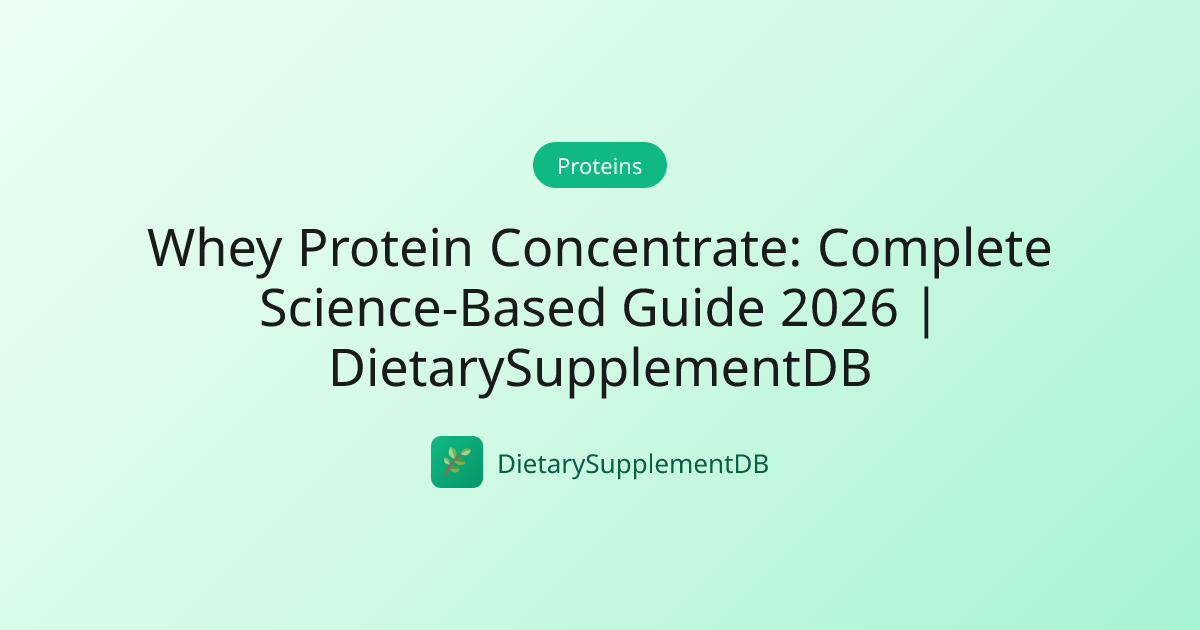 Proteins

Whey Protein Concentrate: Complete Science-Based Guide 2026 | DietarySupplementDB

DietarySupplementDB